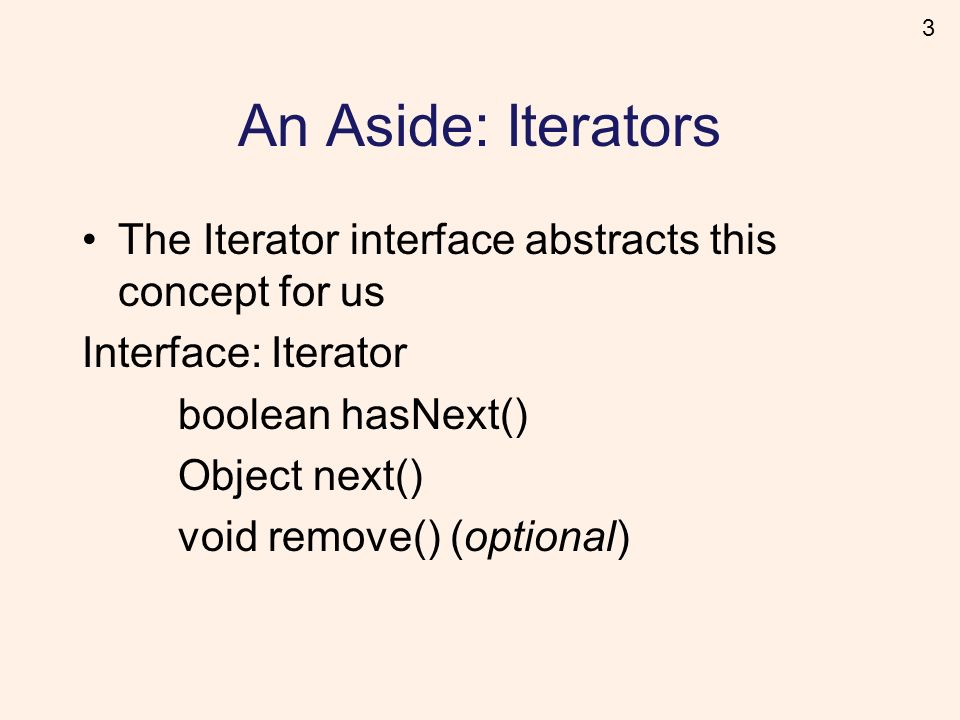 3

An Aside: Iterators

• The Iterator interface abstracts this concept for us

Interface: Iterator

boolean hasNext()

Object next()

void remove() (optional)